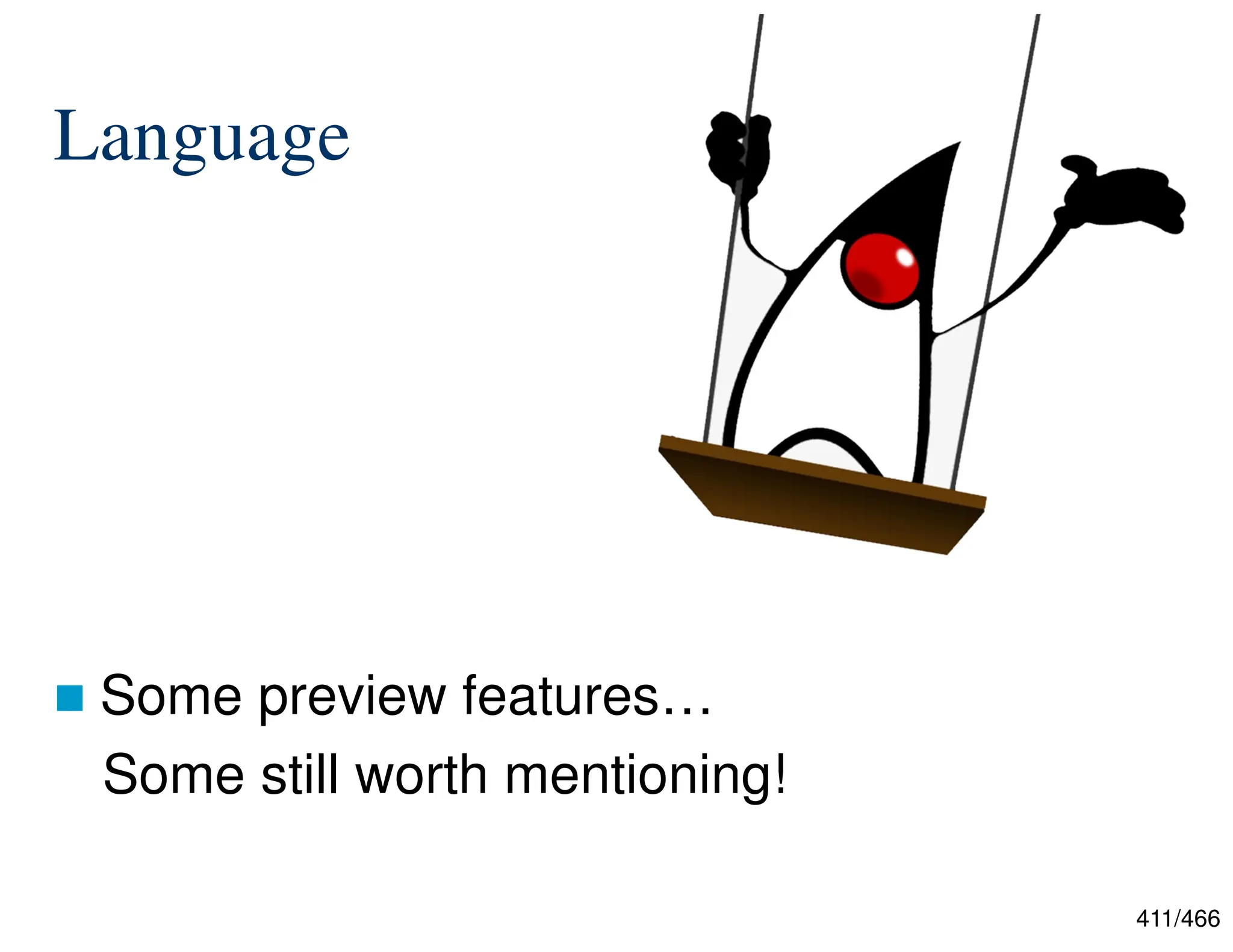 Language

Some preview features…
Some still worth mentioning!

411/466